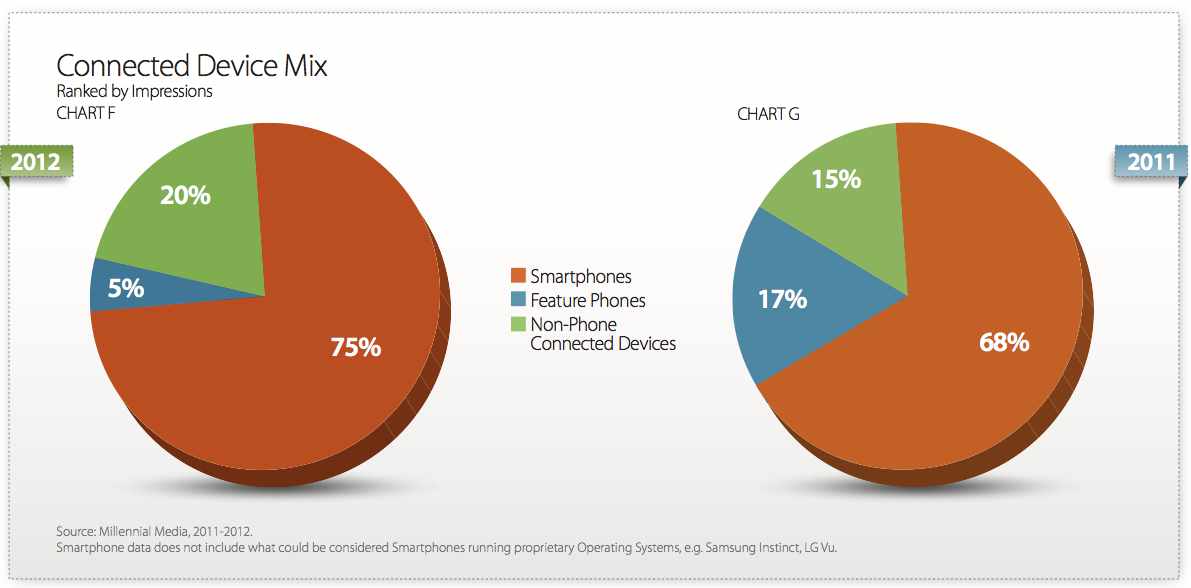 Connected Device Mix
Ranked by Impressions
CHART F

2012

20%

5%

75%

Smartphones
Feature Phones
Non-Phone Connected Devices

CHART G

2011

15%

17%

68%

Source: Millennial Media, 2011-2012.
Smartphone data does not include what could be considered Smartphones running proprietary Operating Systems, e.g. Samsung Instinct, LG Vu.